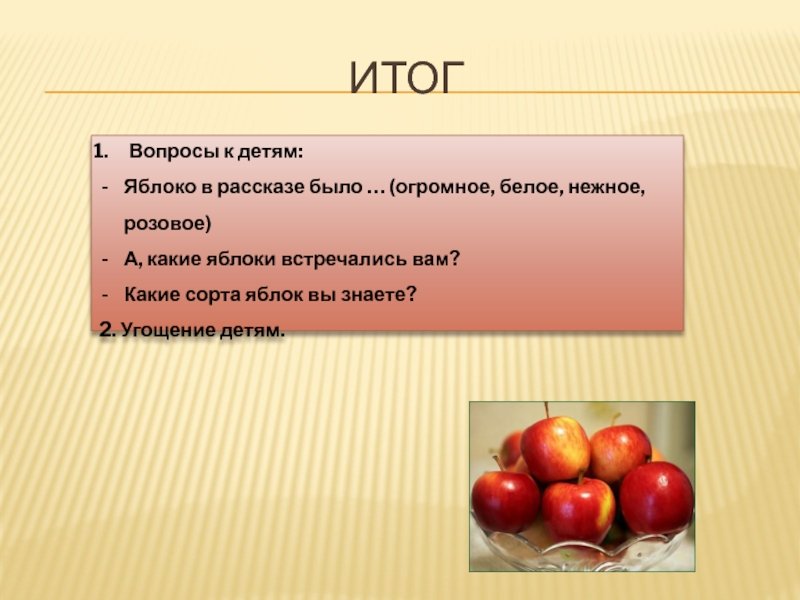 ИТОГ

1. Вопросы к детям:

- Яблоко в рассказе было … (огромное, белое, нежное, розовое)

- А, какие яблоки встречались вам?

- Какие сорта яблок вы знаете?

2. Угощение детям.